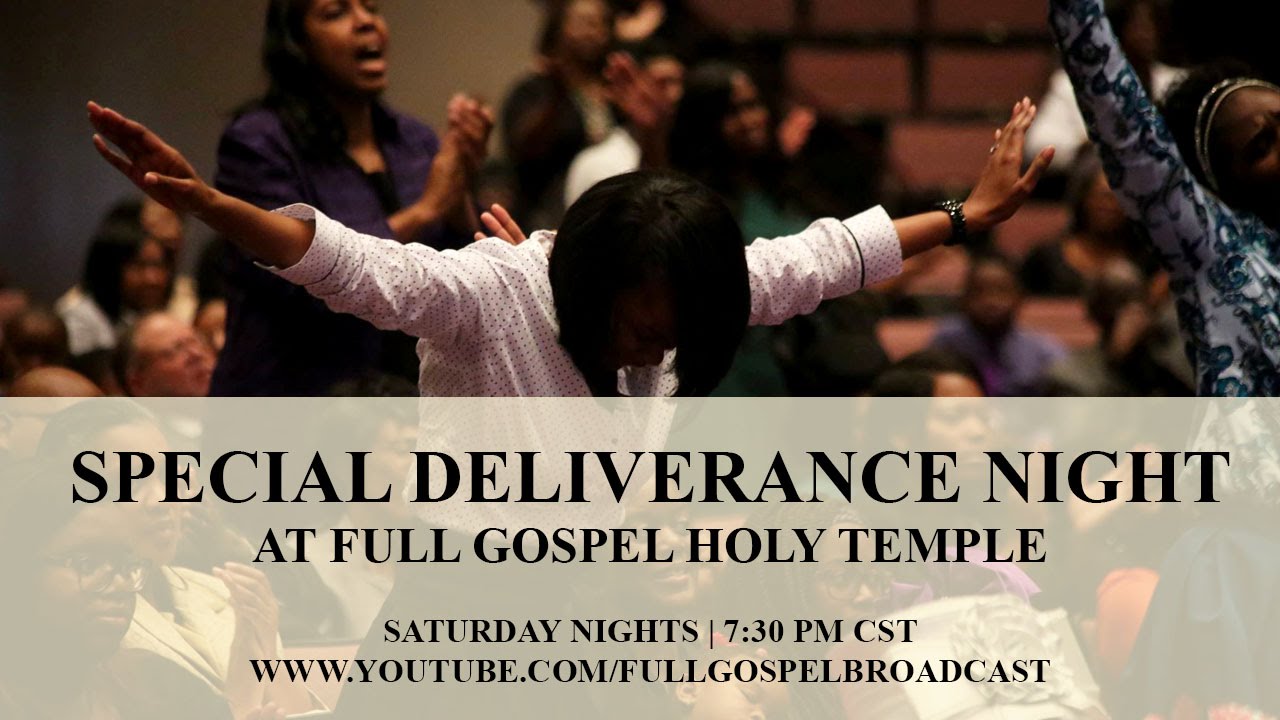 SPECIAL DELIVERANCE NIGHT
AT FULL GOSPEL HOLY TEMPLE

SATURDAY NIGHTS | 7:30 PM CST
WWW.YOUTUBE.COM/FULLGOSPELBROADCAST